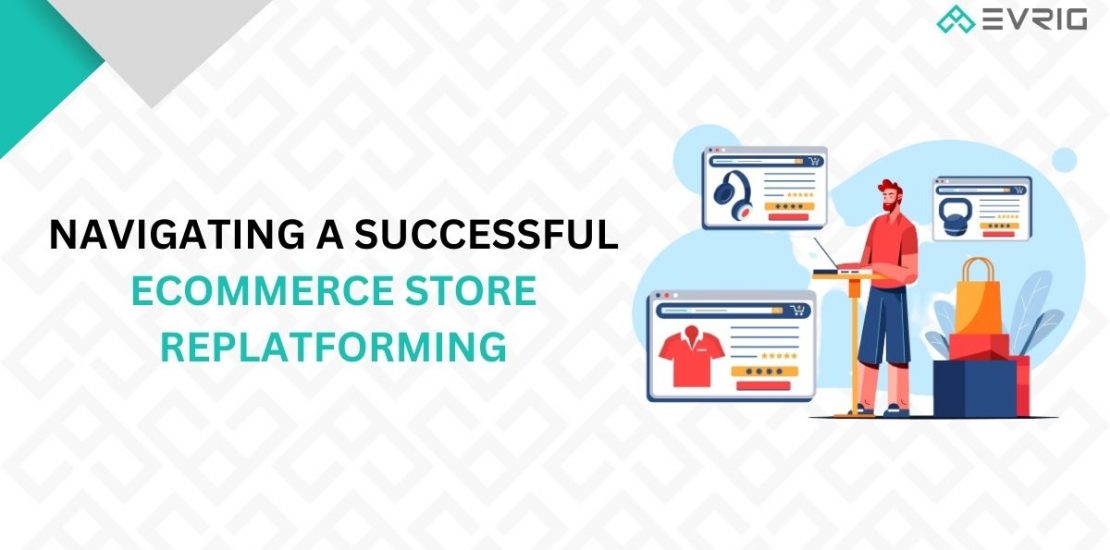 EVRIG

NAVIGATING A SUCCESSFUL ECOMMERCE STORE REPLATFORMING